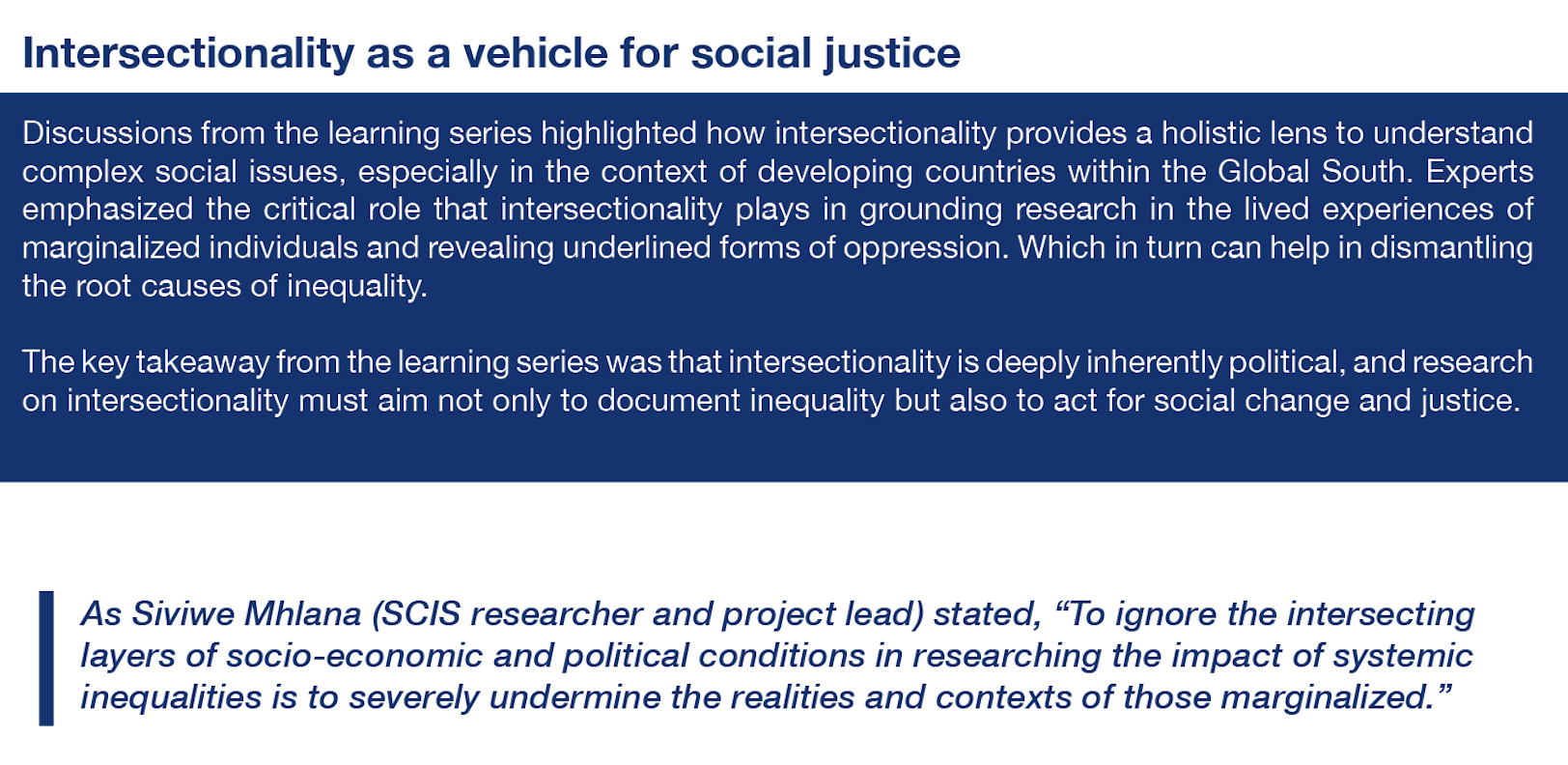 Intersectionality as a vehicle for social justice

Discussions from the learning series highlighted how intersectionality provides a holistic lens to understand complex social issues, especially in the context of developing countries within the Global South. Experts emphasized the critical role that intersectionality plays in grounding research in the lived experiences of marginalized individuals and revealing underlined forms of oppression. Which in turn can help in dismantling the root causes of inequality.

The key takeaway from the learning series was that intersectionality is deeply inherently political, and research on intersectionality must aim not only to document inequality but also to act for social change and justice.

As Siviwe Mhlana (SCIS researcher and project lead) stated, “To ignore the intersecting layers of socio-economic and political conditions in researching the impact of systemic inequalities is to severely undermine the realities and contexts of those marginalized.”